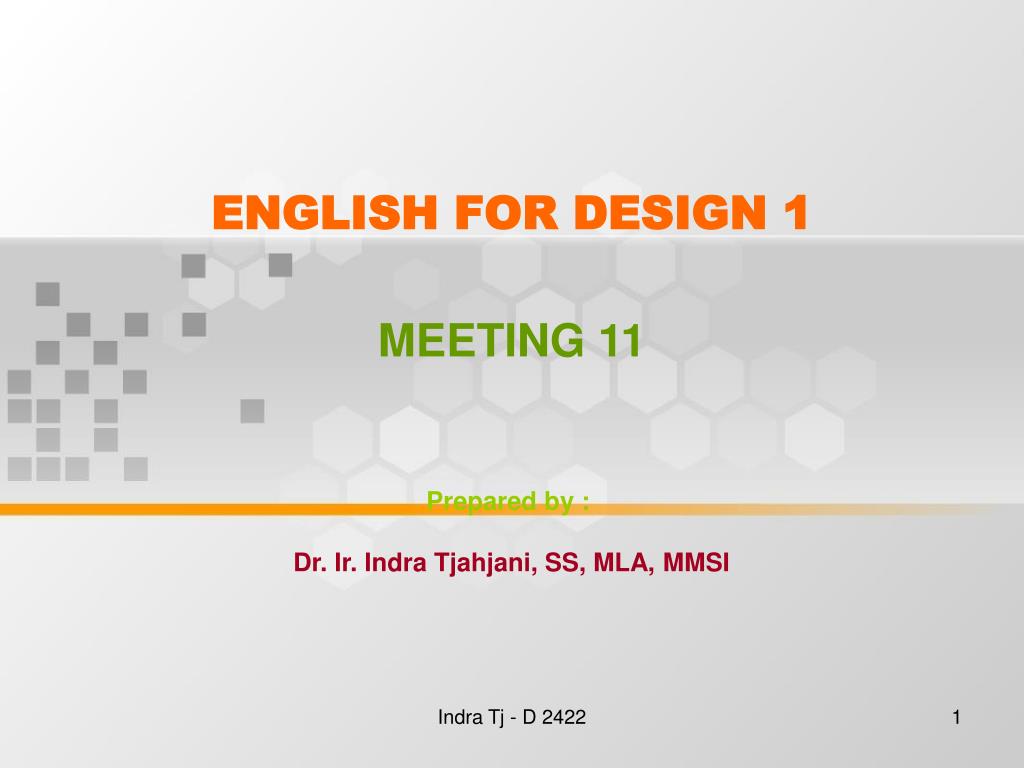 ENGLISH FOR DESIGN 1

MEETING 11

Prepared by :

Dr. Ir. Indra Tjahjani, SS, MLA, MMSI

Indra Tj - D 2422

1